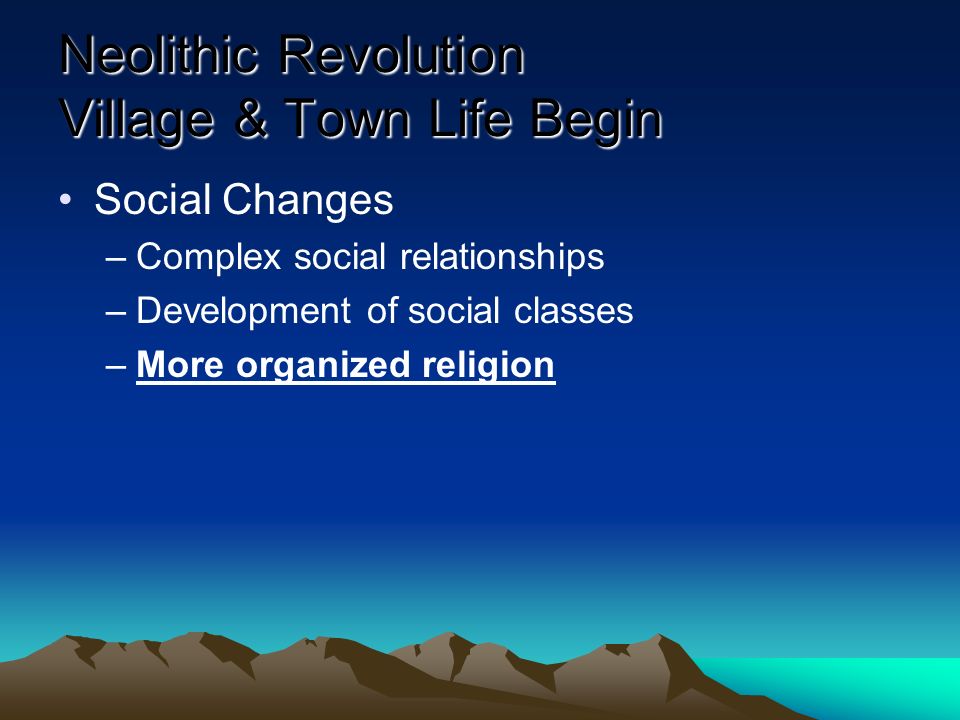 Neolithic Revolution
Village & Town Life Begin

• Social Changes
– Complex social relationships
– Development of social classes
– More organized religion